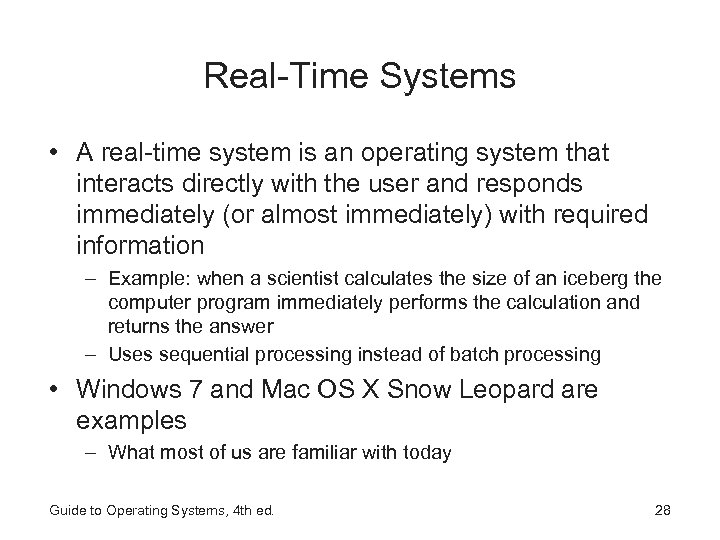 Real-Time Systems

• A real-time system is an operating system that interacts directly with the user and responds immediately (or almost immediately) with required information
– Example: when a scientist calculates the size of an iceberg the computer program immediately performs the calculation and returns the answer
– Uses sequential processing instead of batch processing

• Windows 7 and Mac OS X Snow Leopard are examples
– What most of us are familiar with today

Guide to Operating Systems, 4th ed.

28